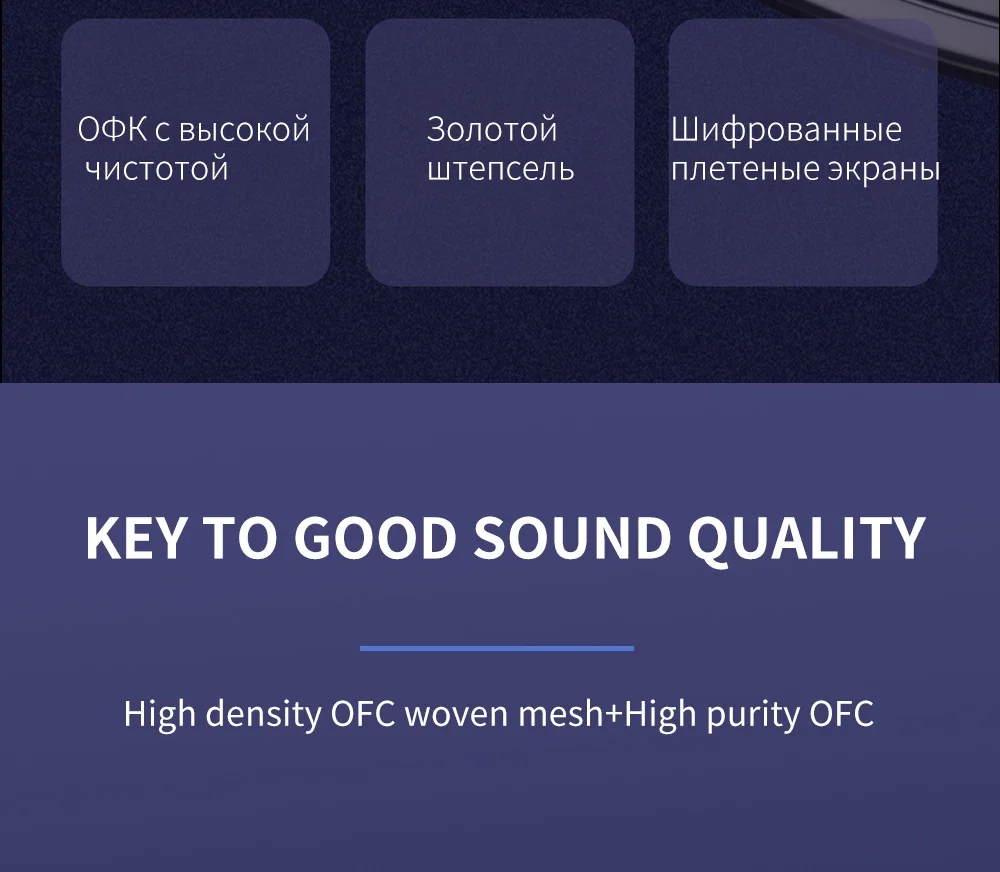 ОФК с высокой чистотой

Золотой штепсель

Шифрованные плетеные экраны

KEY TO GOOD SOUND QUALITY

High density OFC woven mesh+High purity OFC